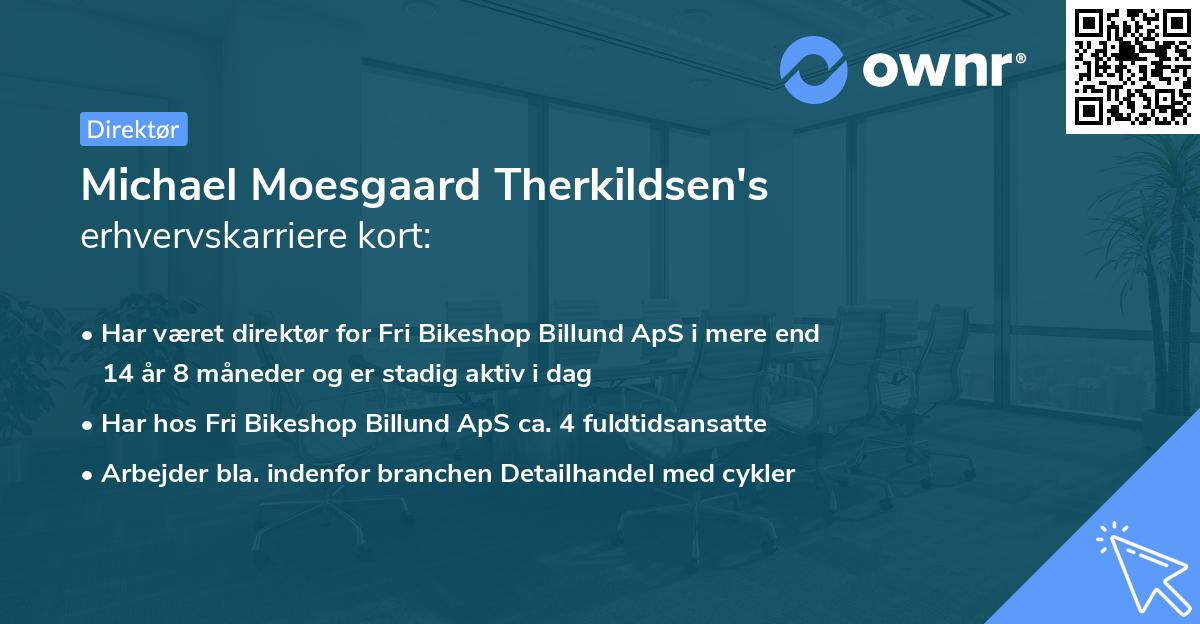 ownr®

Direktør

Michael Moesgaard Therkildsen's
erhvervskarriere kort:

• Har været direktør for Fri Bikeshop Billund ApS i mere end 14 år 8 måneder og er stadig aktiv i dag

• Har hos Fri Bikeshop Billund ApS ca. 4 fuldtidsansatte

• Arbejder bla. indenfor branchen Detailhandel med cykler